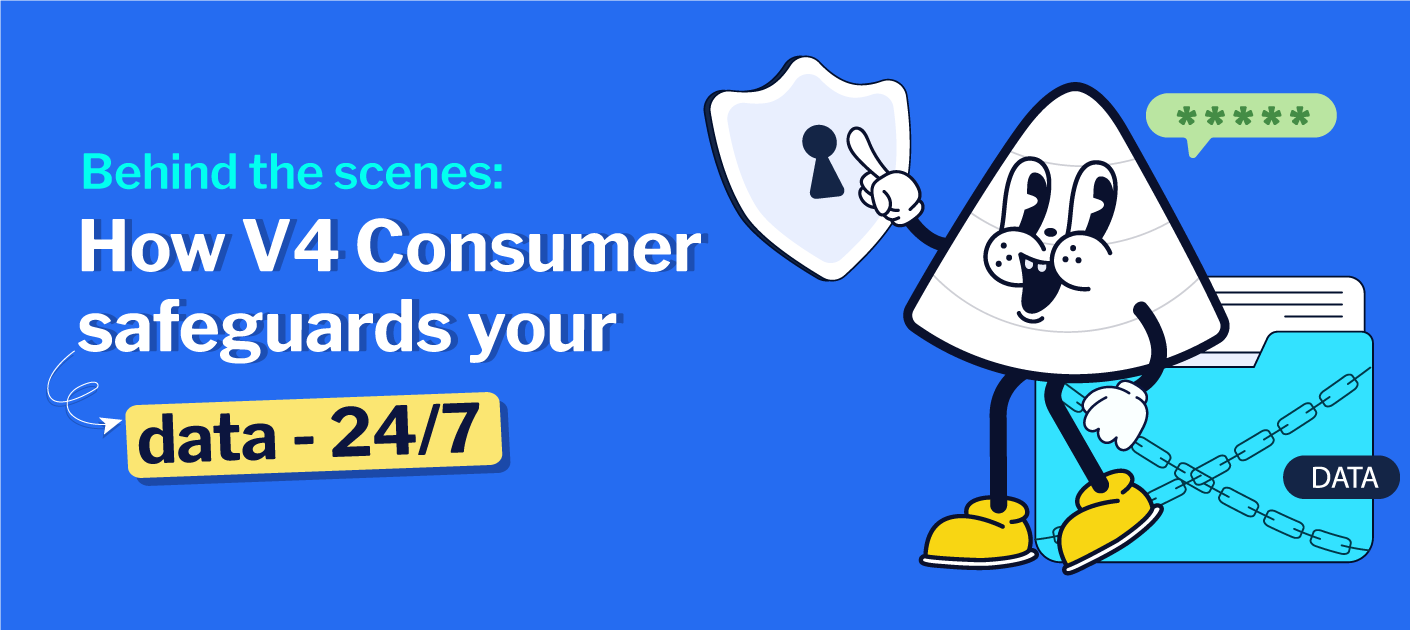 Behind the scenes:
How V4 Consumer safeguards your data - 24/7

*****

DATA